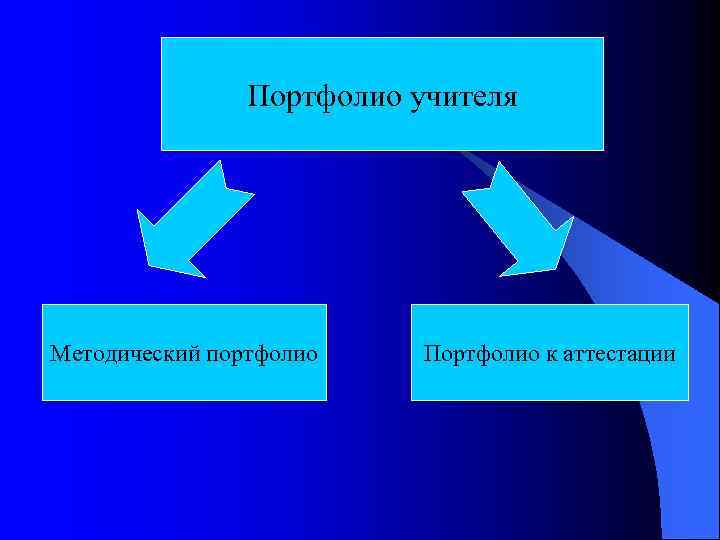 Портфолио учителя

Методический портфолио

Портфолио к аттестации